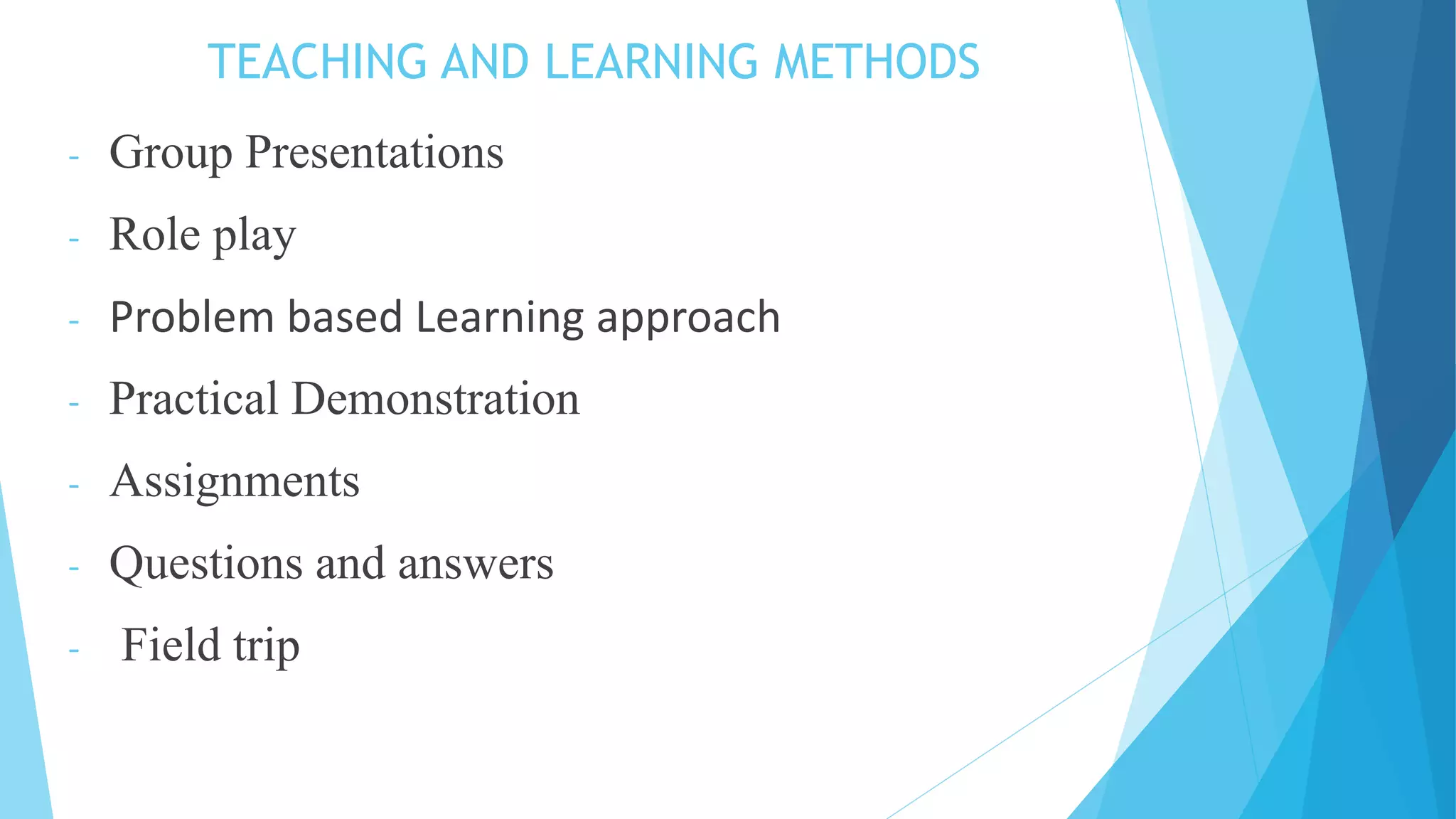 TEACHING AND LEARNING METHODS

- Group Presentations
- Role play
- Problem based Learning approach
- Practical Demonstration
- Assignments
- Questions and answers
- Field trip